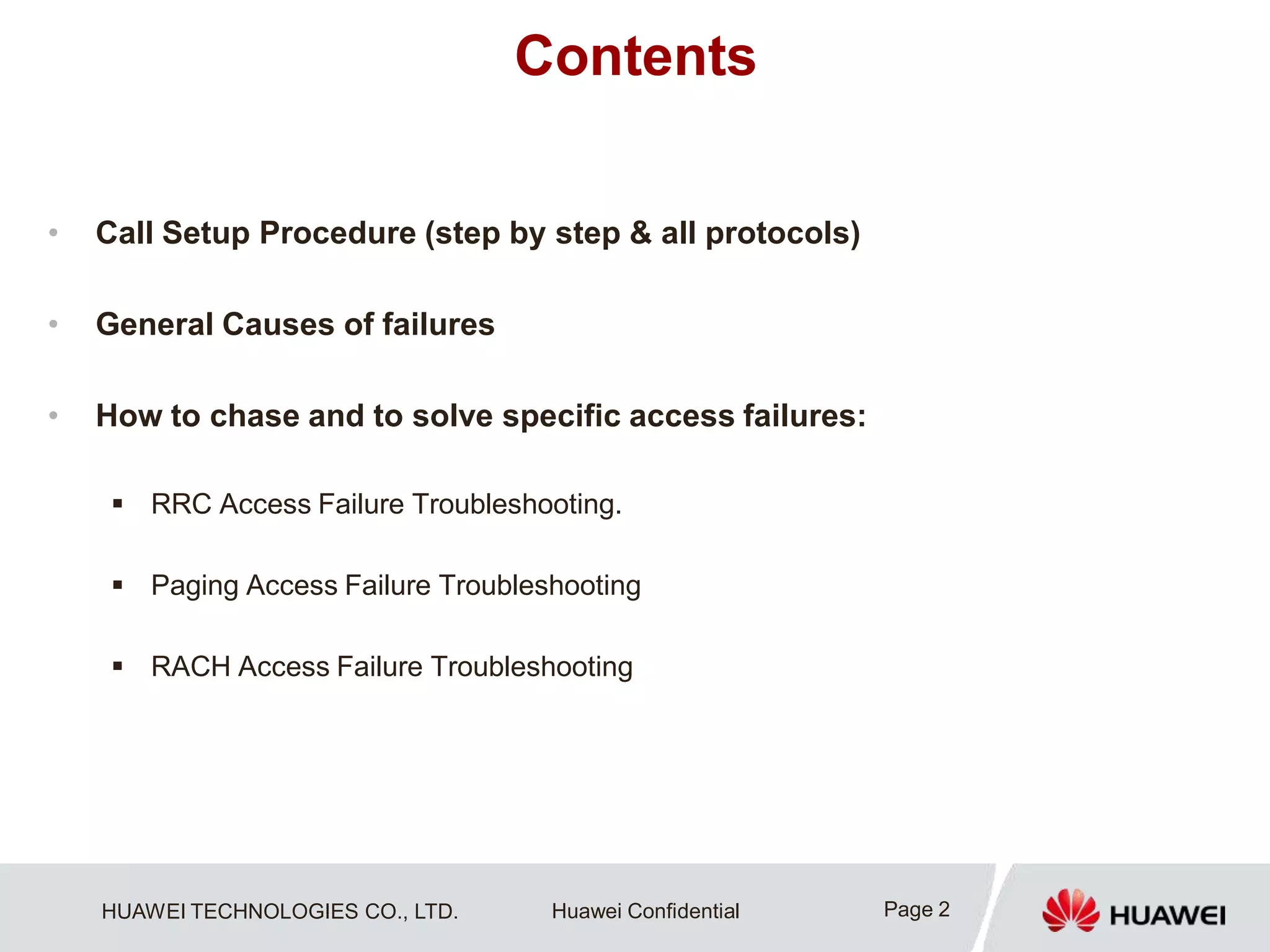 Contents

• Call Setup Procedure (step by step & all protocols)

• General Causes of failures

• How to chase and to solve specific access failures:

▪ RRC Access Failure Troubleshooting.

▪ Paging Access Failure Troubleshooting

▪ RACH Access Failure Troubleshooting

HUAWEI TECHNOLOGIES CO., LTD.

Huawei Confidential

Page 2

HUAWEI